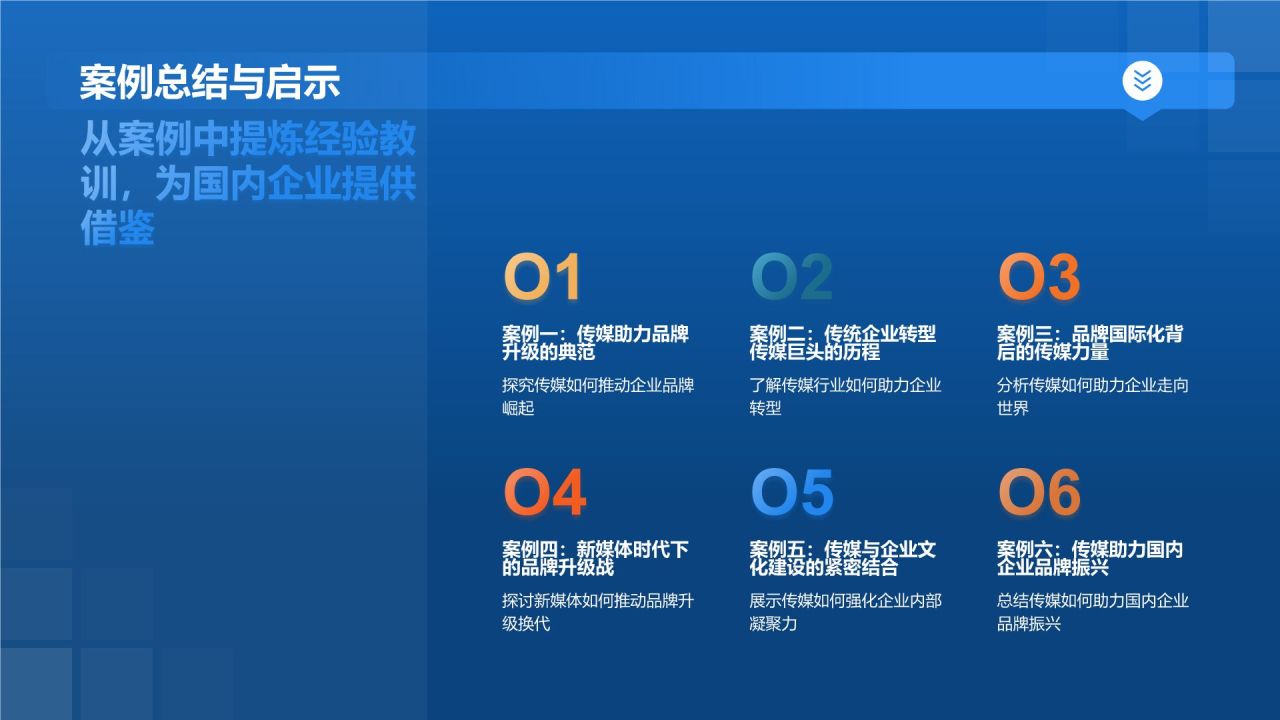 案例总结与启示

从案例中提炼经验教训，为国内企业提供借鉴

O1

案例一：传媒助力品牌升级的典范

探究传媒如何推动企业品牌崛起

O2

案例二：传统企业转型传媒巨头的历程

了解传媒行业如何助力企业转型

O3

案例三：品牌国际化背后的传媒力量

分析传媒如何助力企业走向世界

O4

案例四：新媒体时代下的品牌升级战

探讨新媒体如何推动品牌升级换代

O5

案例五：传媒与企业文化建设的紧密结合

展示传媒如何强化企业内部凝聚力

O6

案例六：传媒助力国内企业品牌振兴

总结传媒如何助力国内企业品牌振兴